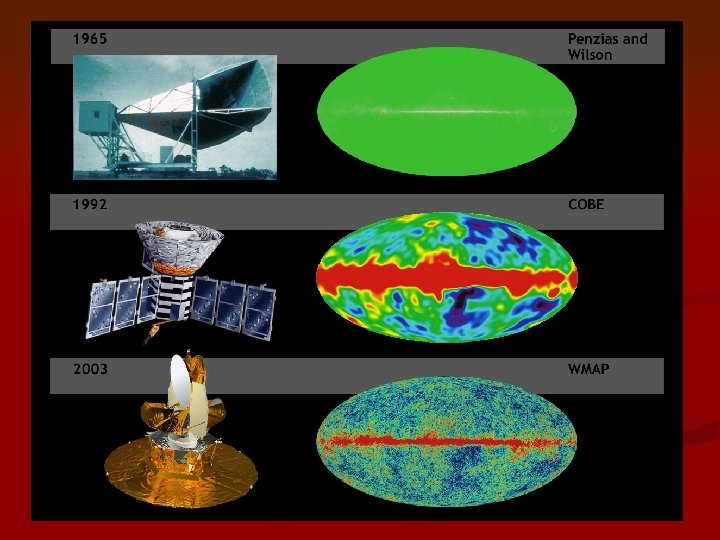 1965

Penzias and Wilson

1992

COBE

2003

WMAP